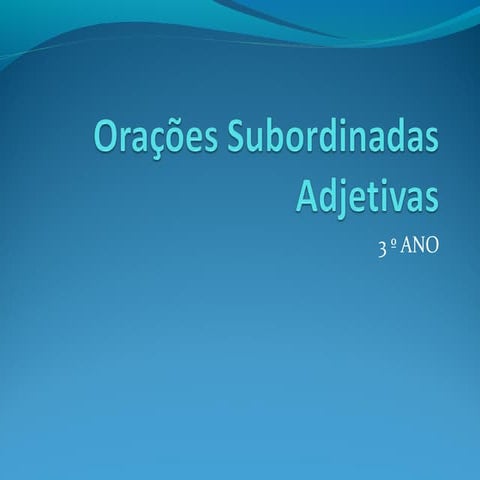 Orações Subordinadas Adjetivas

3 º ANO